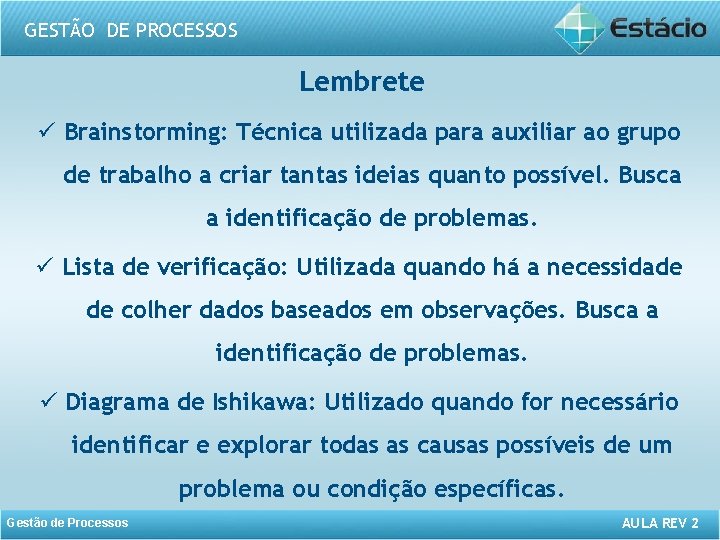 GESTÃO DE PROCESSOS

Estácio

Lembrete

✓ Brainstorming: Técnica utilizada para auxiliar ao grupo de trabalho a criar tantas ideias quanto possível. Busca a identificação de problemas.

✓ Lista de verificação: Utilizada quando há a necessidade de colher dados baseados em observações. Busca a identificação de problemas.

✓ Diagrama de Ishikawa: Utilizado quando for necessário identificar e explorar todas as causas possíveis de um problema ou condição específicas.

Gestão de Processos

AULA REV 2